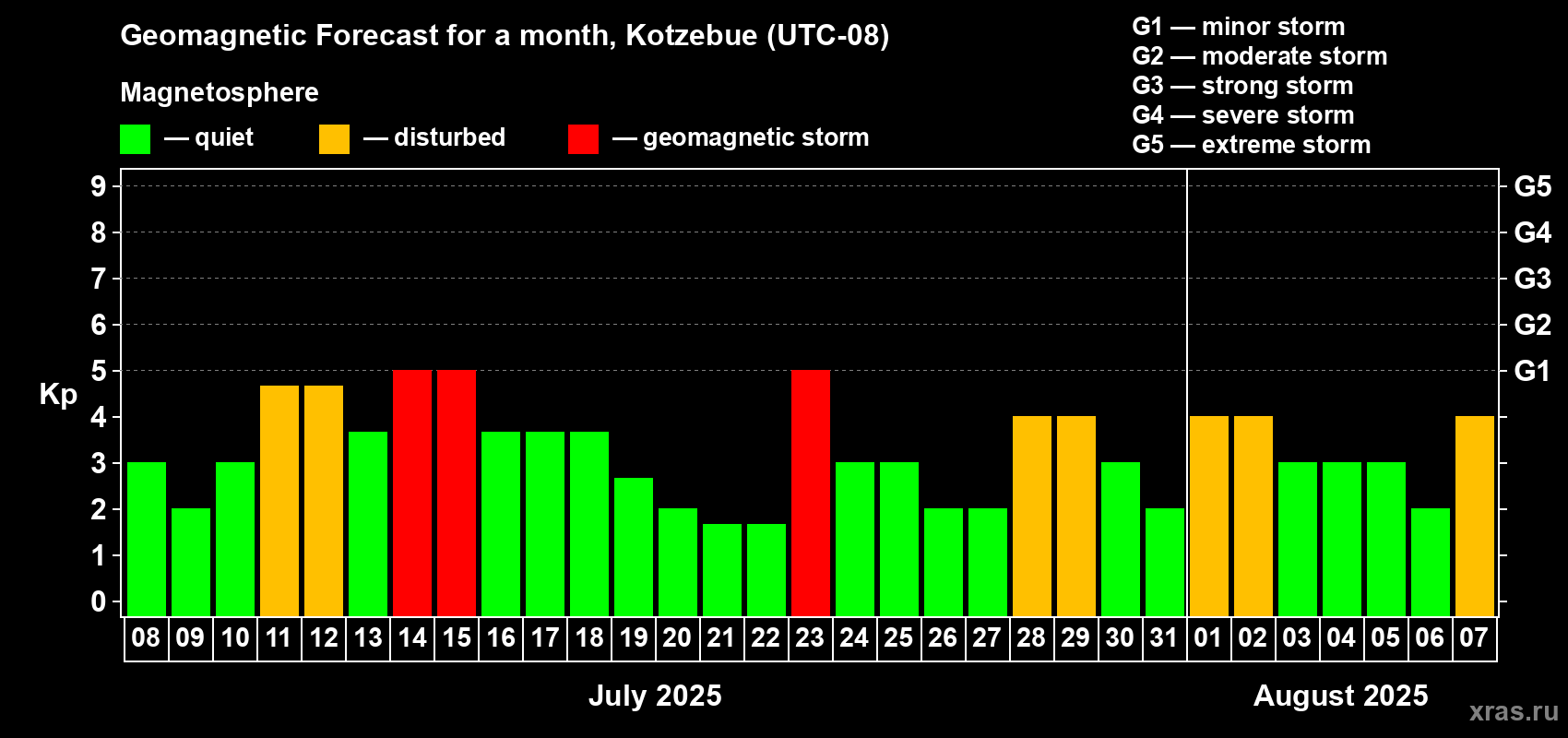 Geomagnetic Forecast for a month, Kotzebue (UTC-08)

Magnetosphere

— quiet — disturbed — geomagnetic storm

G1 — minor storm
G2 — moderate storm
G3 — strong storm
G4 — severe storm
G5 — extreme storm

Kp

9
8
7
6
5
4
3
2
1
0

G5
G4
G3
G2
G1

08 09 10 11 12 13 14 15 16 17 18 19 20 21 22 23 24 25 26 27 28 29 30 31 01 02 03 04 05 06 07

July 2025

August 2025

xras.ru